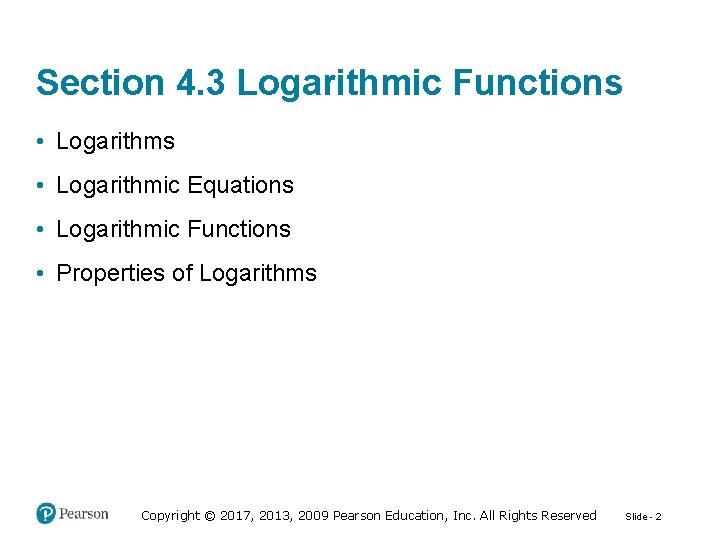 Section 4.3 Logarithmic Functions

• Logarithms
• Logarithmic Equations
• Logarithmic Functions
• Properties of Logarithms

Pearson

Copyright © 2017, 2013, 2009 Pearson Education, Inc. All Rights Reserved

Slide - 2